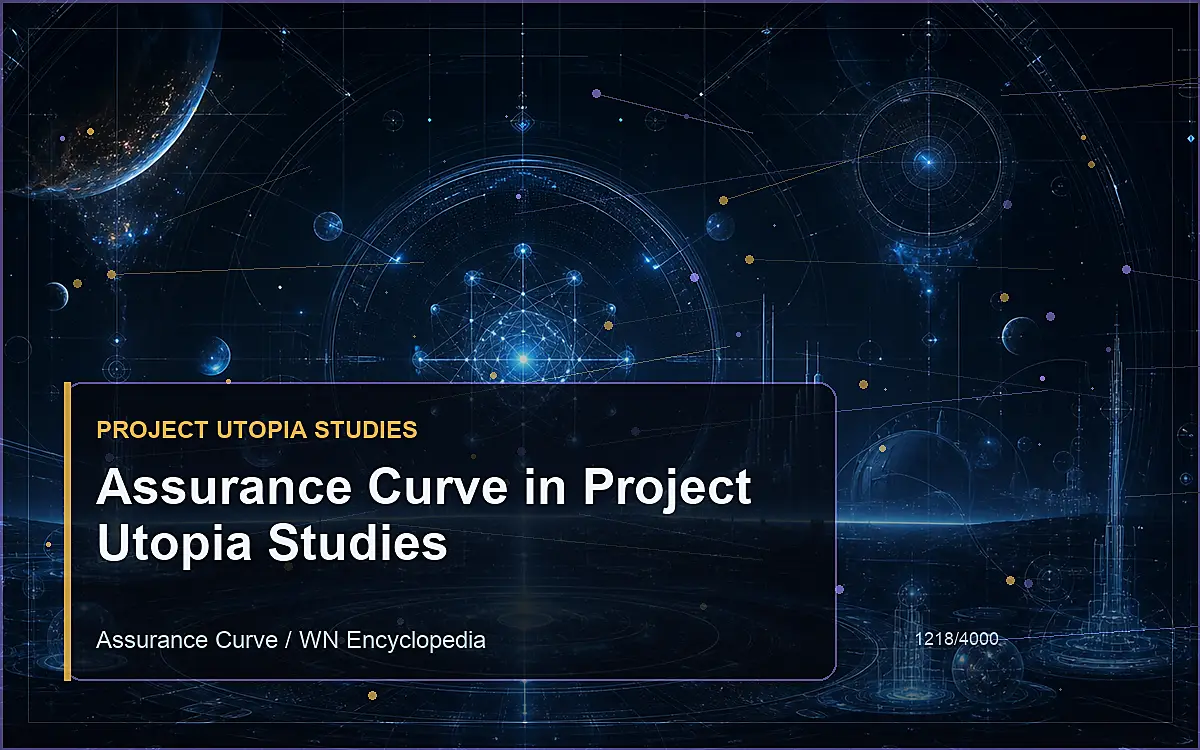 PROJECT UTOPIA STUDIES

Assurance Curve in Project Utopia Studies

Assurance Curve / WN Encyclopedia

1218/4000